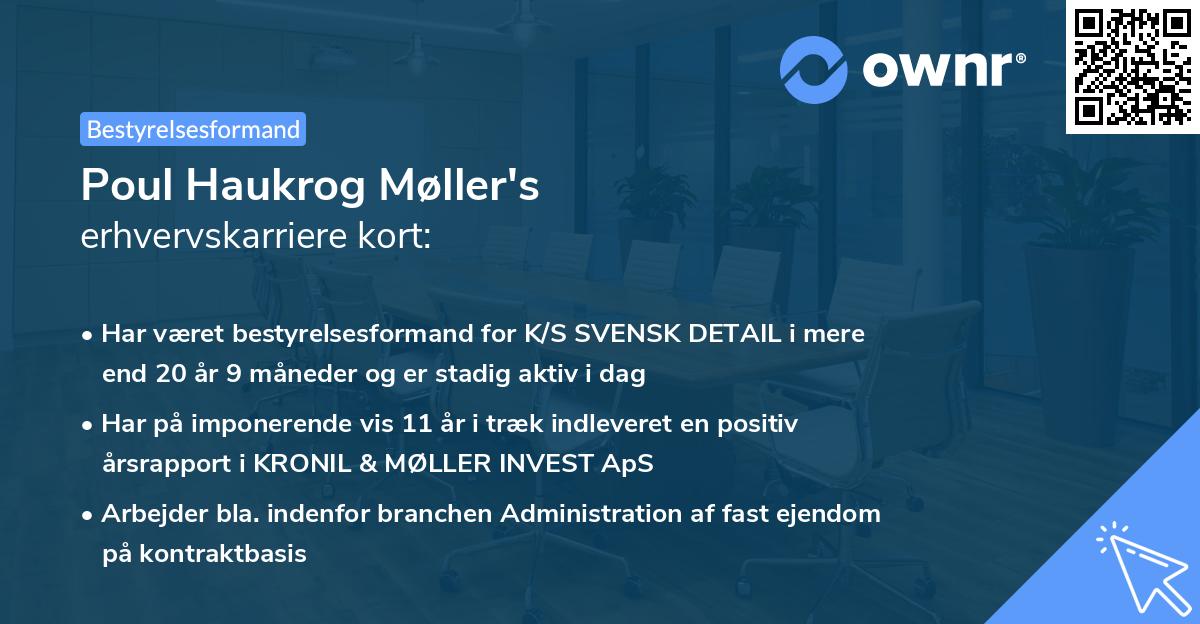 ownr®

Bestyrelsesformand

Poul Haukrog Møller's
erhvervskarriere kort:

• Har været bestyrelsesformand for K/S SVENSK DETAIL i mere end 20 år 9 måneder og er stadig aktiv i dag

• Har på imponerende vis 11 år i træk indleveret en positiv årsrapport i KRONIL & MØLLER INVEST ApS

• Arbejder bla. indenfor branchen Administration af fast ejendom på kontraktbasis